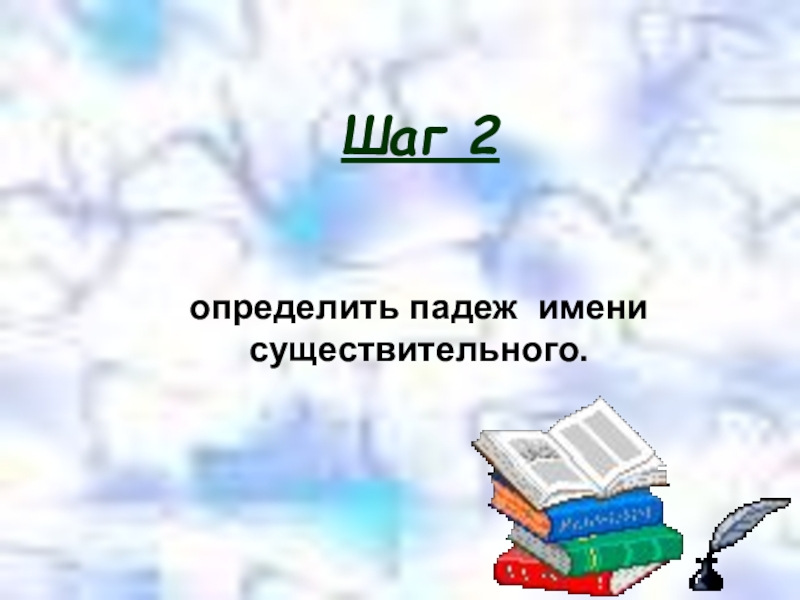 Шаг 2

определить падеж имени существительного.